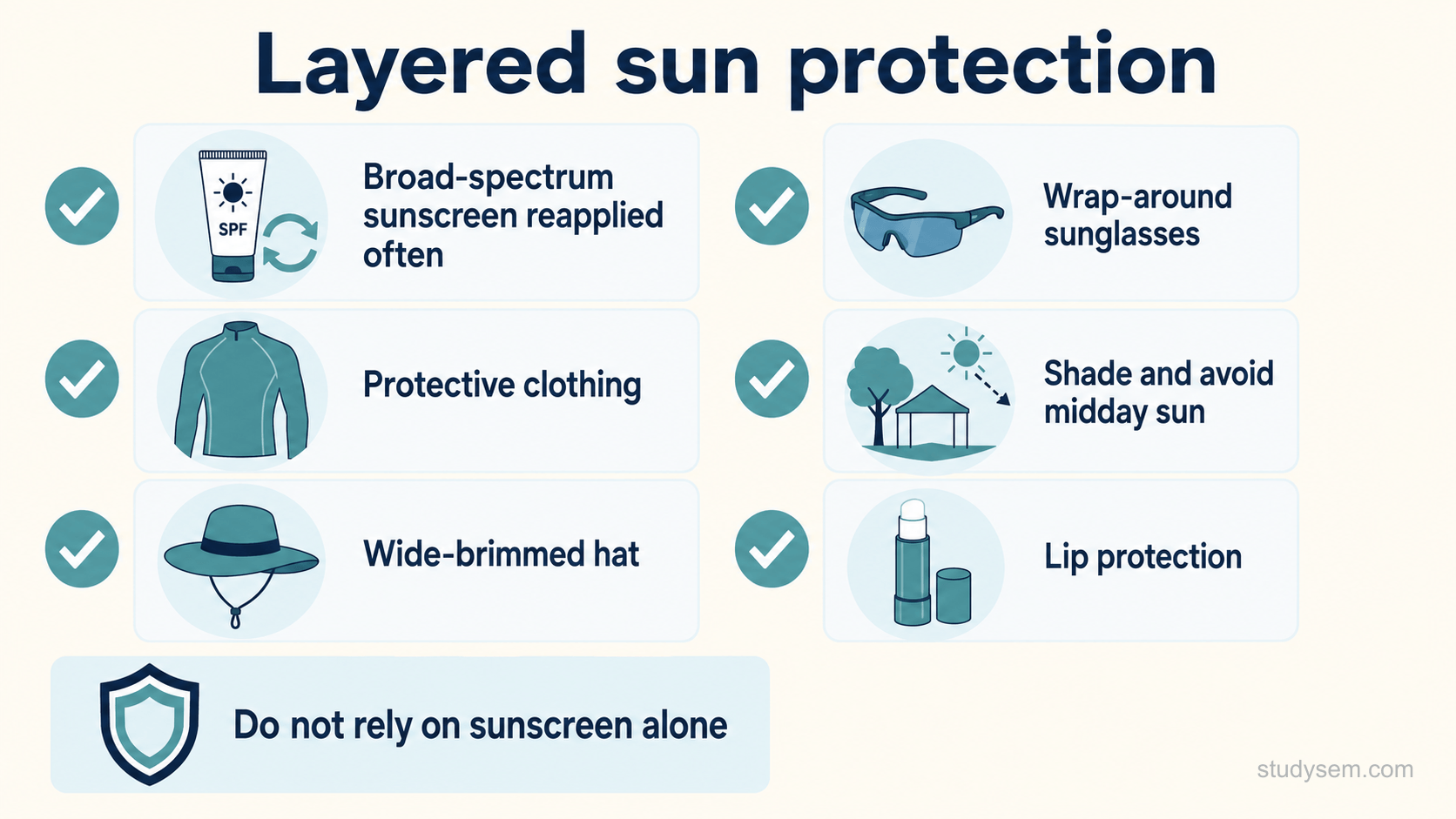 Layered sun protection

SPF

Broad-spectrum sunscreen reapplied often

Protective clothing

Wide-brimmed hat

Wrap-around sunglasses

Shade and avoid midday sun

Lip protection

Do not rely on sunscreen alone

studysem.com